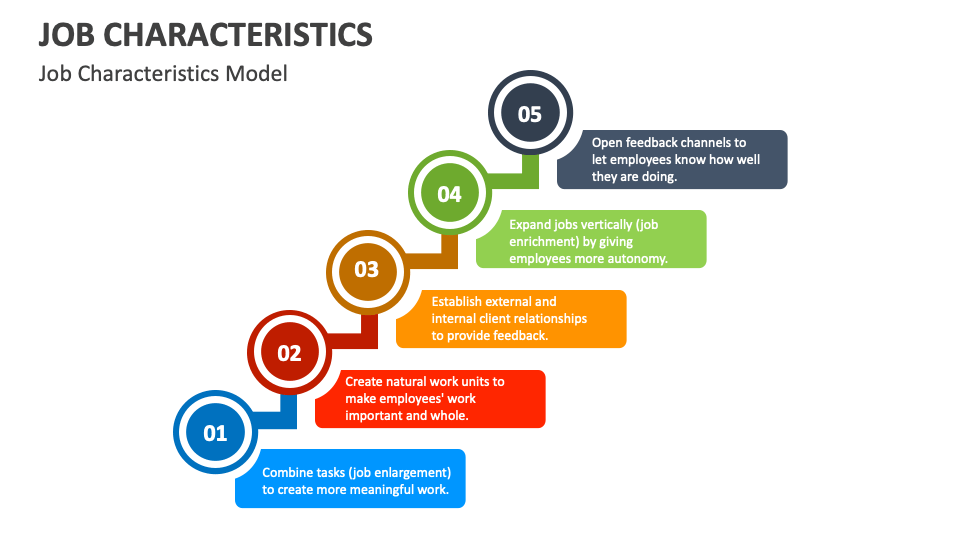 JOB CHARACTERISTICS

Job Characteristics Model

05

Open feedback channels to let employees know how well they are doing.

04

Expand jobs vertically (job enrichment) by giving employees more autonomy.

03

Establish external and internal client relationships to provide feedback.

02

Create natural work units to make employees' work important and whole.

01

Combine tasks (job enlargement) to create more meaningful work.